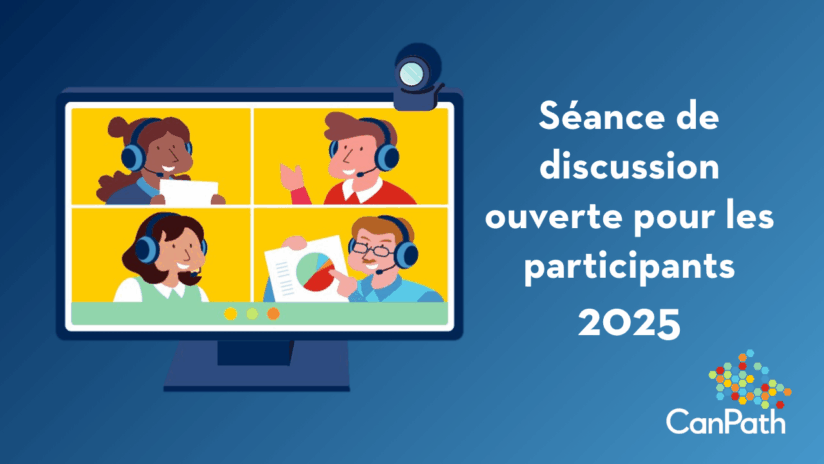 Séance de discussion ouverte pour les participants 2025

CanPath